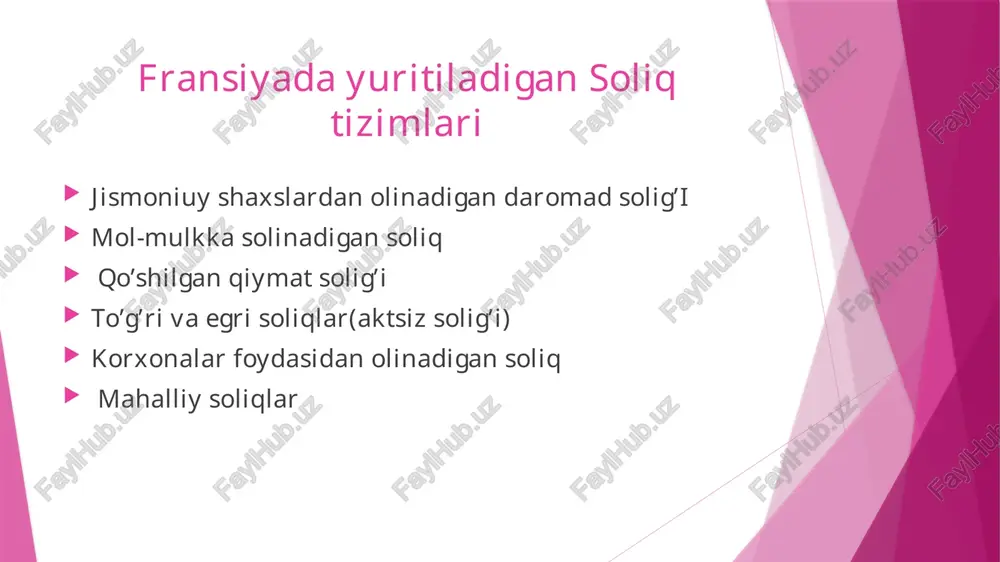 Fransiyada yuritiladigan Soliq tizimlari

Jismoniuy shaxslardan olinadigan daromad solig’I

Mol-mulkka solinadigan soliq

Qo’shilgan qiymat solig’i

To’g’ri va egri soliqlar(aktsiz solig’i)

Korxonalar foydasidan olinadigan soliq

Mahalliy soliqlar

FaylHub.uz